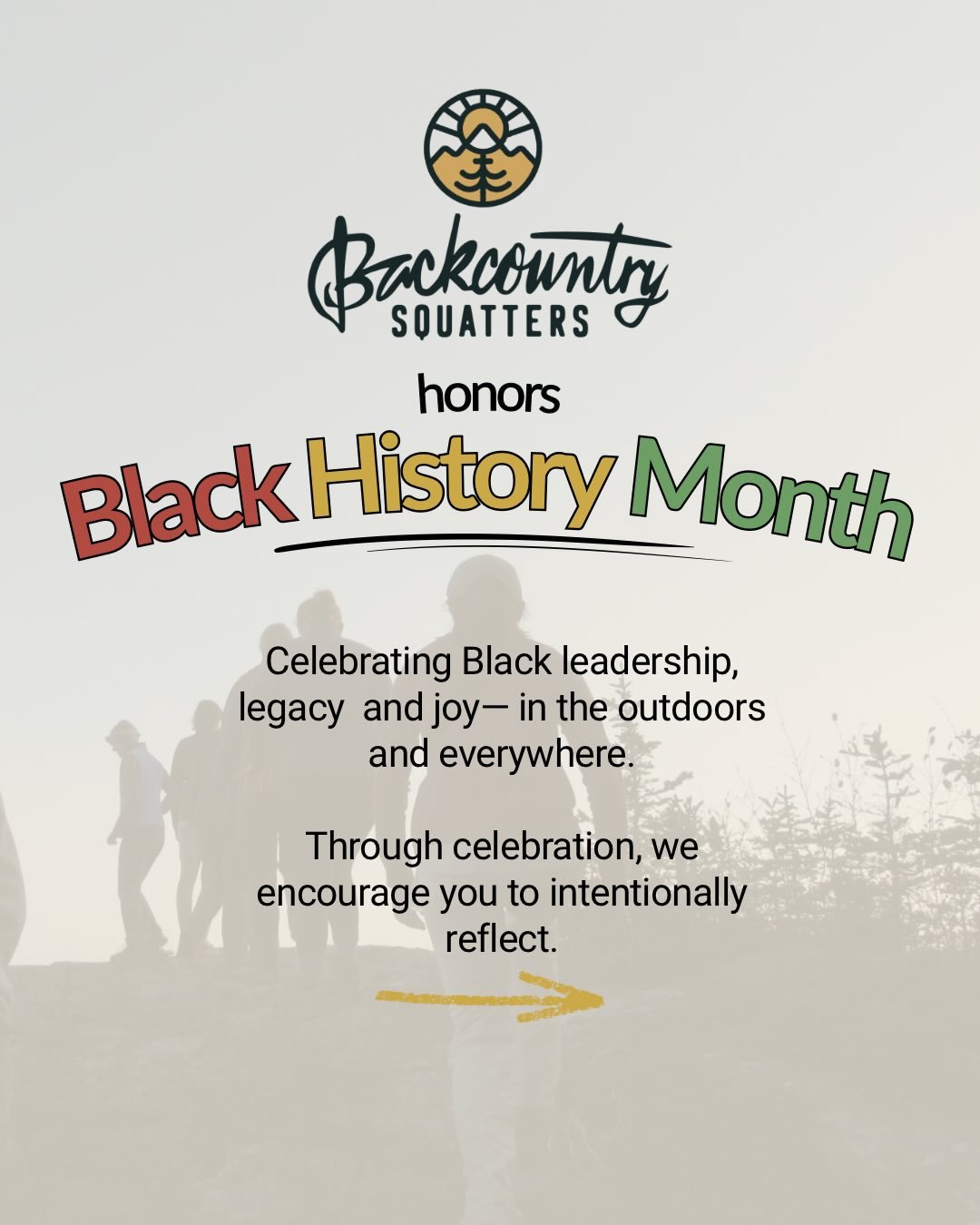 Backcountry
SQUATTERS

honors

Black History Month

Celebrating Black leadership, legacy  and joy— in the outdoors and everywhere.

Through celebration, we encourage you to intentionally reflect.